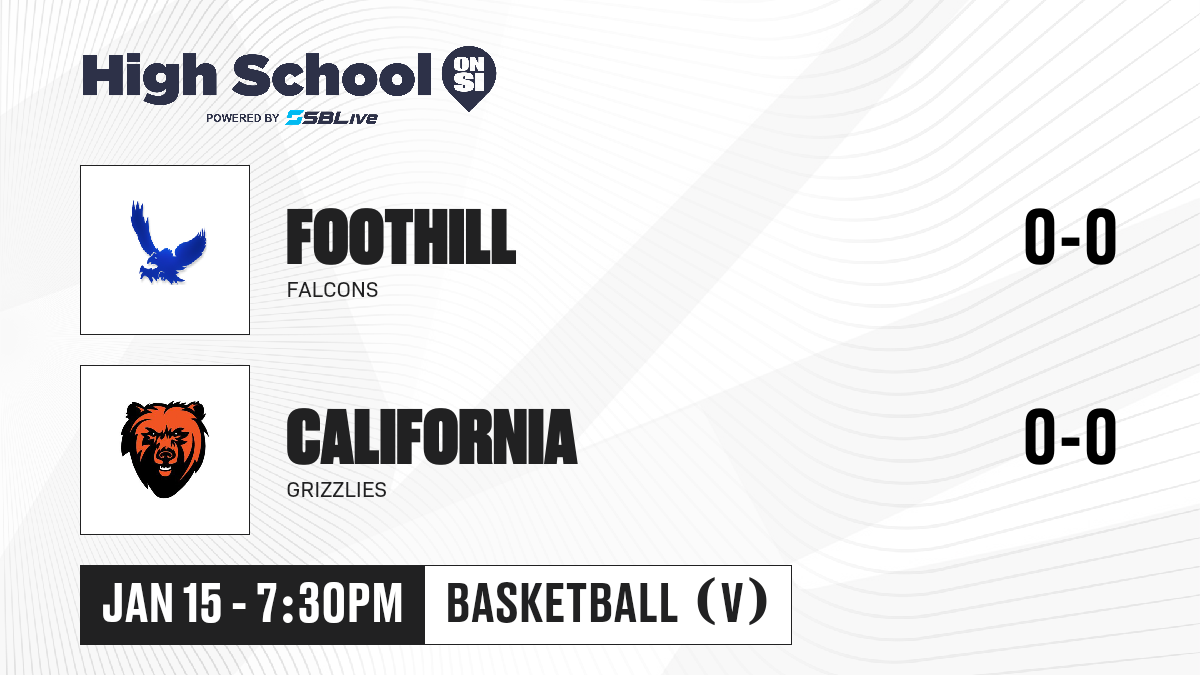 High School ON SI
POWERED BY SBLive

FOOTHILL
FALCONS
0-0

CALIFORNIA
GRIZZLIES
0-0

JAN 15 - 7:30PM
BASKETBALL (V)